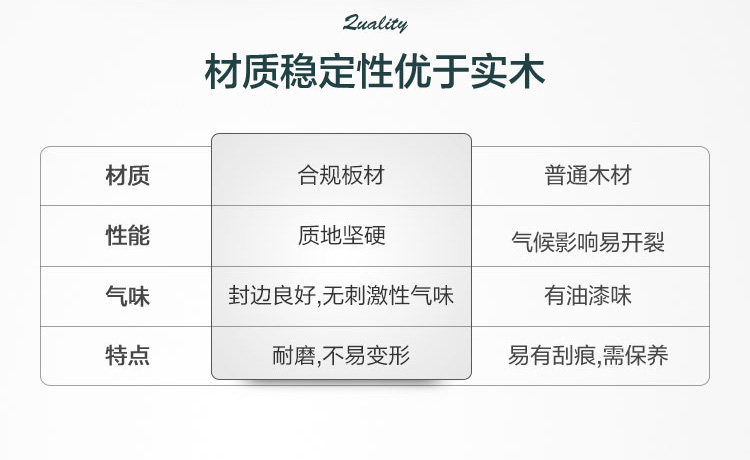 Quality

材质稳定性优于实木

| 材质 | 合规板材 | 普通木材 |
|---|---|---|
| 性能 | 质地坚硬 | 气候影响易开裂 |
| 气味 | 封边良好,无刺激性气味 | 有油漆味 |
| 特点 | 耐磨,不易变形 | 易有刮痕,需保养 |